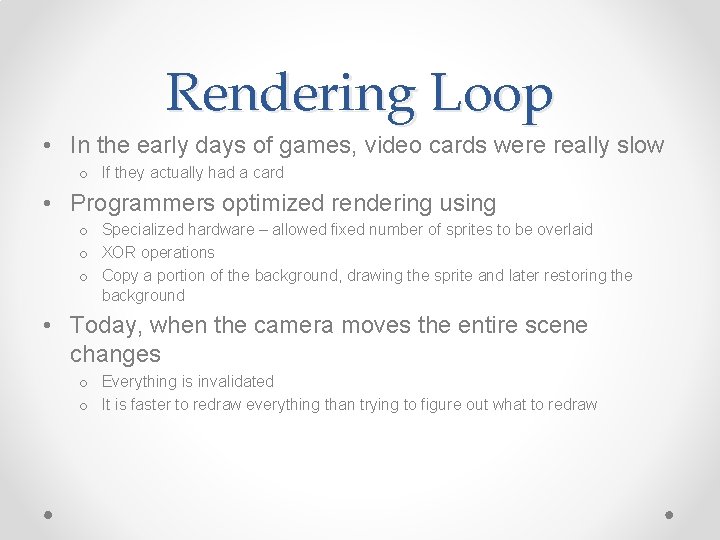 Rendering Loop

• In the early days of games, video cards were really slow
 o If they actually had a card
• Programmers optimized rendering using
 o Specialized hardware – allowed fixed number of sprites to be overlaid
 o XOR operations
 o Copy a portion of the background, drawing the sprite and later restoring the background
• Today, when the camera moves the entire scene changes
 o Everything is invalidated
 o It is faster to redraw everything than trying to figure out what to redraw